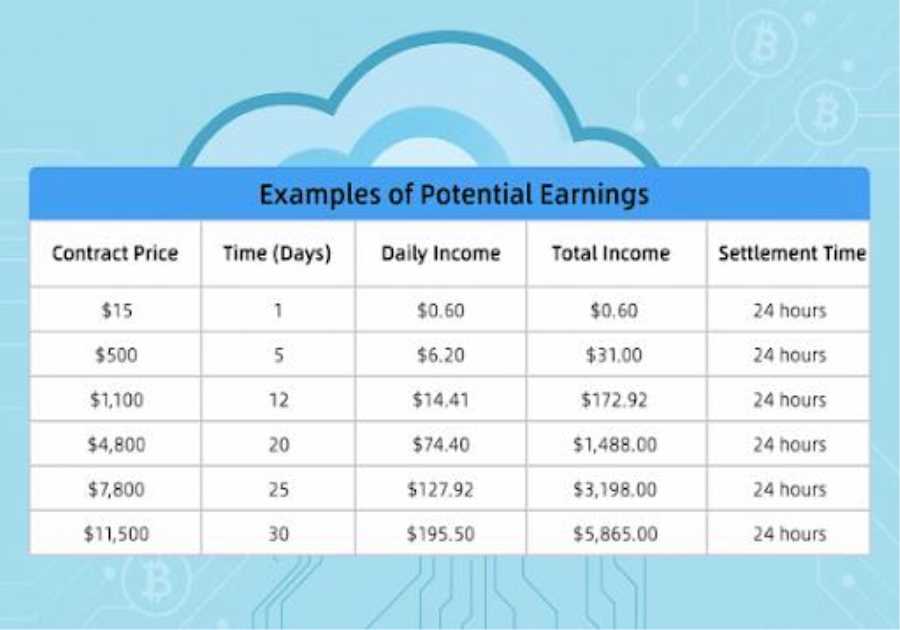 Examples of Potential Earnings

| Contract Price | Time (Days) | Daily Income | Total Income | Settlement Time |
|---|---|---|---|---|
| \$15 | 1 | \$0.60 | \$0.60 | 24 hours |
| \$500 | 5 | \$6.20 | \$31.00 | 24 hours |
| \$1,100 | 12 | \$14.41 | \$172.92 | 24 hours |
| \$4,800 | 20 | \$74.40 | \$1,488.00 | 24 hours |
| \$7,800 | 25 | \$127.92 | \$3,198.00 | 24 hours |
| \$11,500 | 30 | \$195.50 | \$5,865.00 | 24 hours |